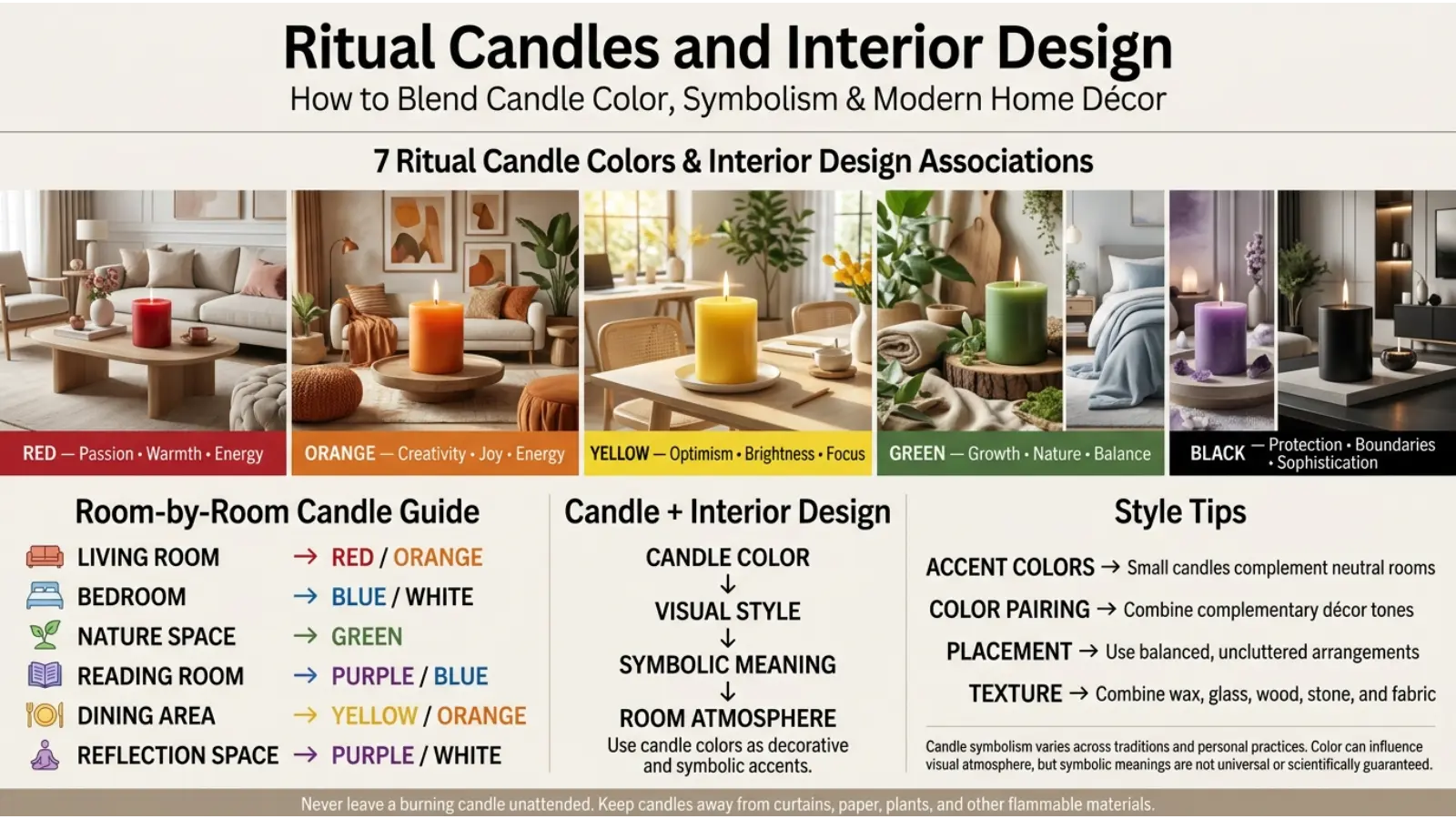 Ritual Candles and Interior Design
How to Blend Candle Color, Symbolism & Modern Home Décor

7 Ritual Candle Colors & Interior Design Associations

RED — Passion • Warmth • Energy

ORANGE — Creativity • Joy • Energy

YELLOW — Optimism • Brightness • Focus

GREEN — Growth • Nature • Balance

BLACK — Protection • Boundaries • Sophistication

Room-by-Room Candle Guide

LIVING ROOM → RED / ORANGE
BEDROOM → BLUE / WHITE
NATURE SPACE → GREEN
READING ROOM → PURPLE / BLUE
DINING AREA → YELLOW / ORANGE
REFLECTION SPACE → PURPLE / WHITE

Candle + Interior Design

CANDLE COLOR
↓
VISUAL STYLE
↓
SYMBOLIC MEANING
↓
ROOM ATMOSPHERE
Use candle colors as decorative and symbolic accents.

Style Tips

ACCENT COLORS → Small candles complement neutral rooms
COLOR PAIRING → Combine complementary décor tones
PLACEMENT → Use balanced, uncluttered arrangements
TEXTURE → Combine wax, glass, wood, stone, and fabric

Candle symbolism varies across traditions and personal practices. Color can influence visual atmosphere, but symbolic meanings are not universal or scientifically guaranteed.

Never leave a burning candle unattended. Keep candles away from curtains, paper, plants, and other flammable materials.